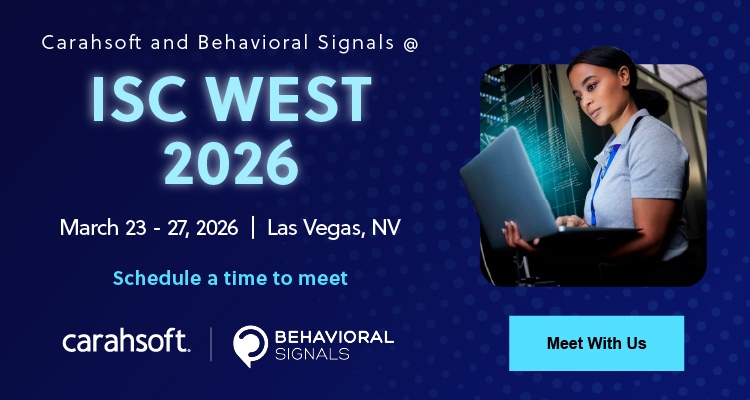 Carahsoft and Behavioral Signals @

ISC WEST 2026

March 23 - 27, 2026 | Las Vegas, NV

Schedule a time to meet

carahsoft. | BEHAVIORAL SIGNALS

Meet With Us